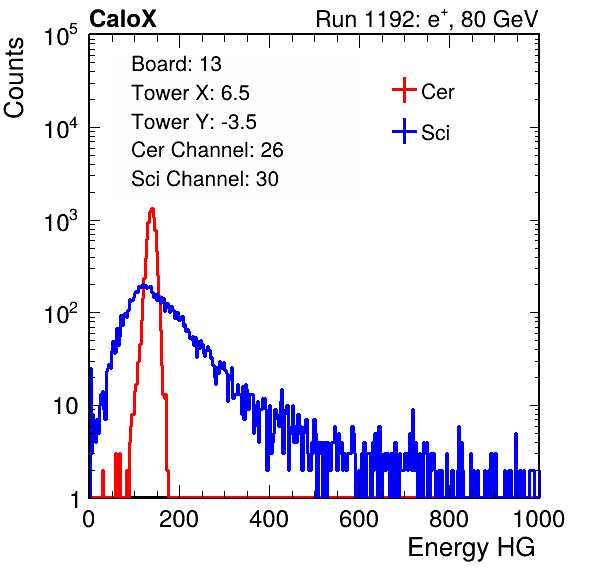 CaloX

Run 1192: $e^{+}$, 80 GeV

Counts

$10^5$
$10^4$
$10^3$
$10^2$
10
1

Board: 13
Tower X: 6.5
Tower Y: -3.5
Cer Channel: 26
Sci Channel: 30

Cer
Sci

0
200
400
600
800
1000

Energy HG